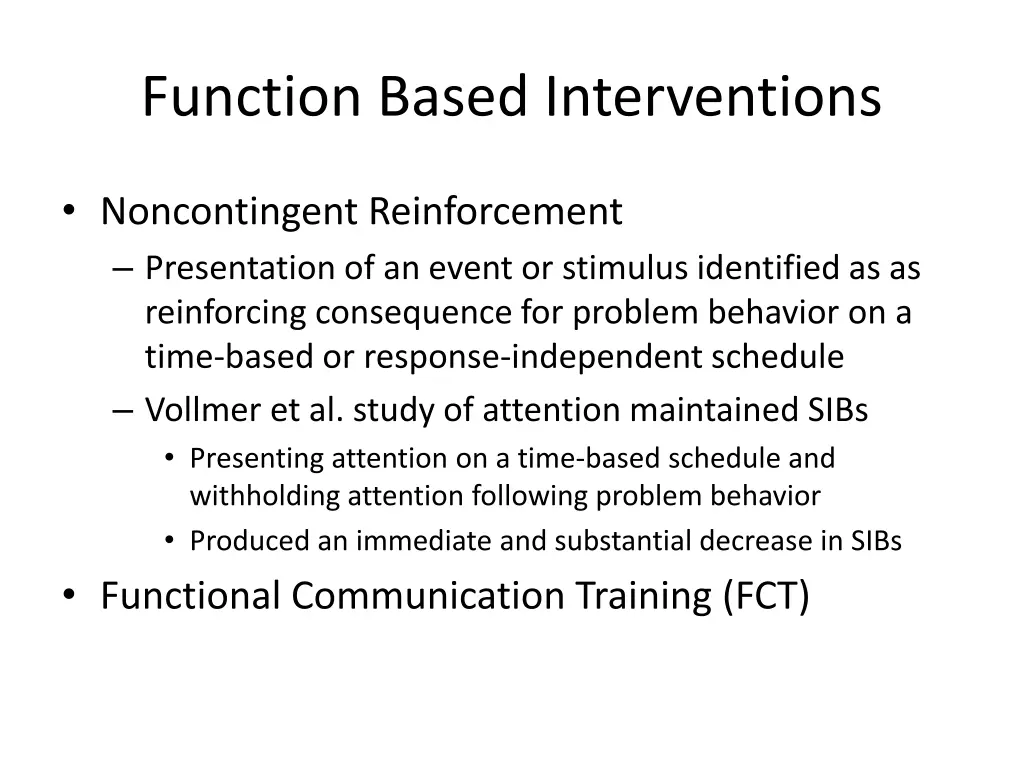 Function Based Interventions

• Noncontingent Reinforcement
– Presentation of an event or stimulus identified as as reinforcing consequence for problem behavior on a time-based or response-independent schedule
– Vollmer et al. study of attention maintained SIBs
• Presenting attention on a time-based schedule and withholding attention following problem behavior
• Produced an immediate and substantial decrease in SIBs
• Functional Communication Training (FCT)